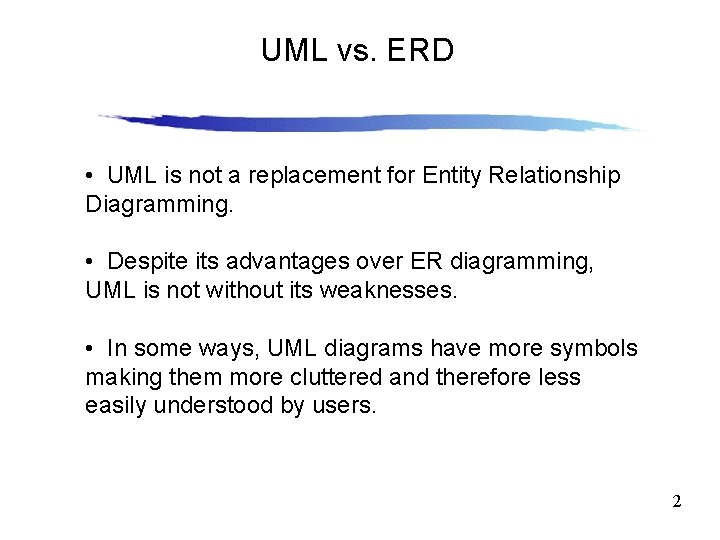 UML vs. ERD

• UML is not a replacement for Entity Relationship Diagramming.

• Despite its advantages over ER diagramming, UML is not without its weaknesses.

• In some ways, UML diagrams have more symbols making them more cluttered and therefore less easily understood by users.

2